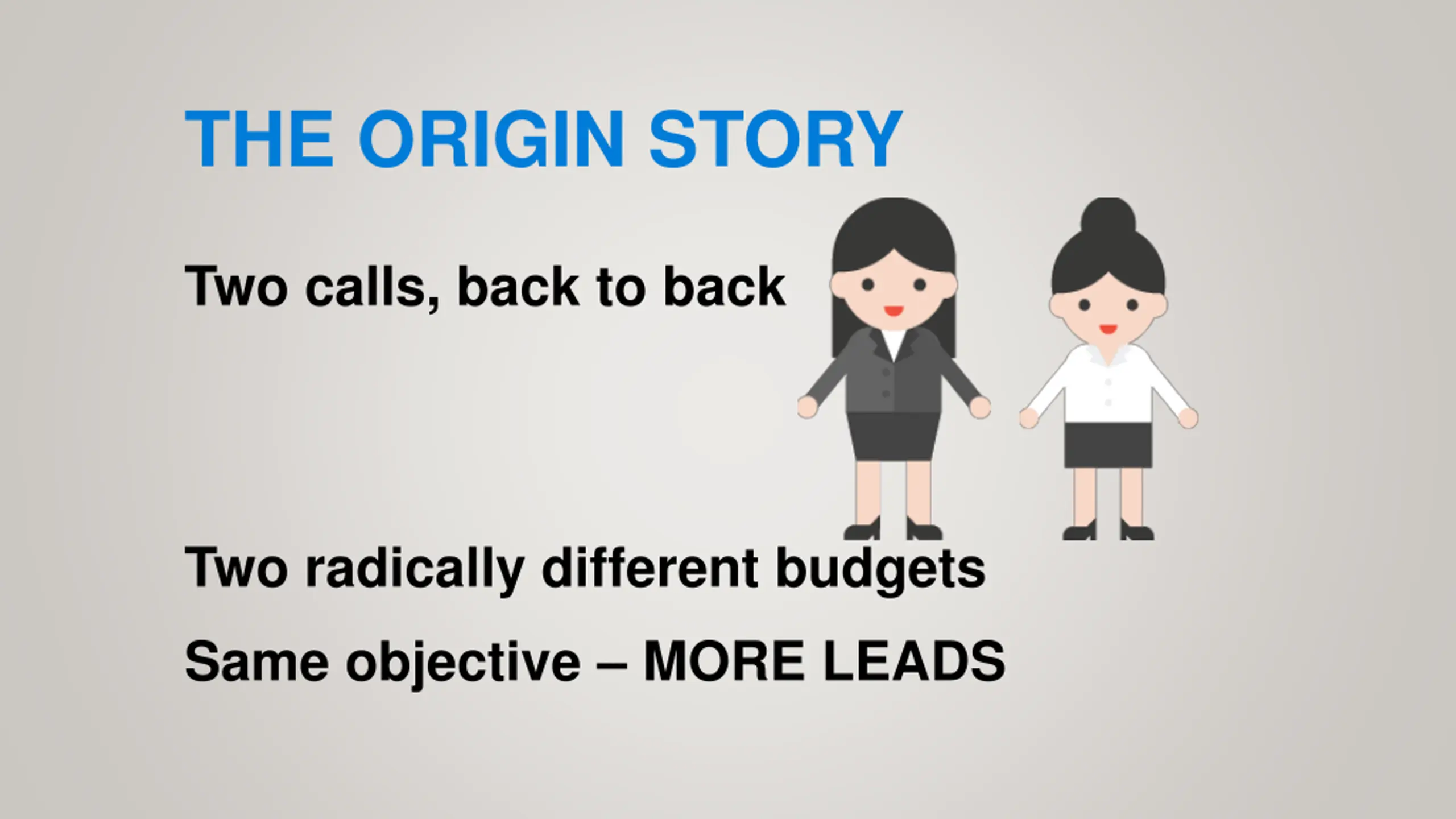 THE ORIGIN STORY

Two calls, back to back

Two radically different budgets

Same objective – MORE LEADS